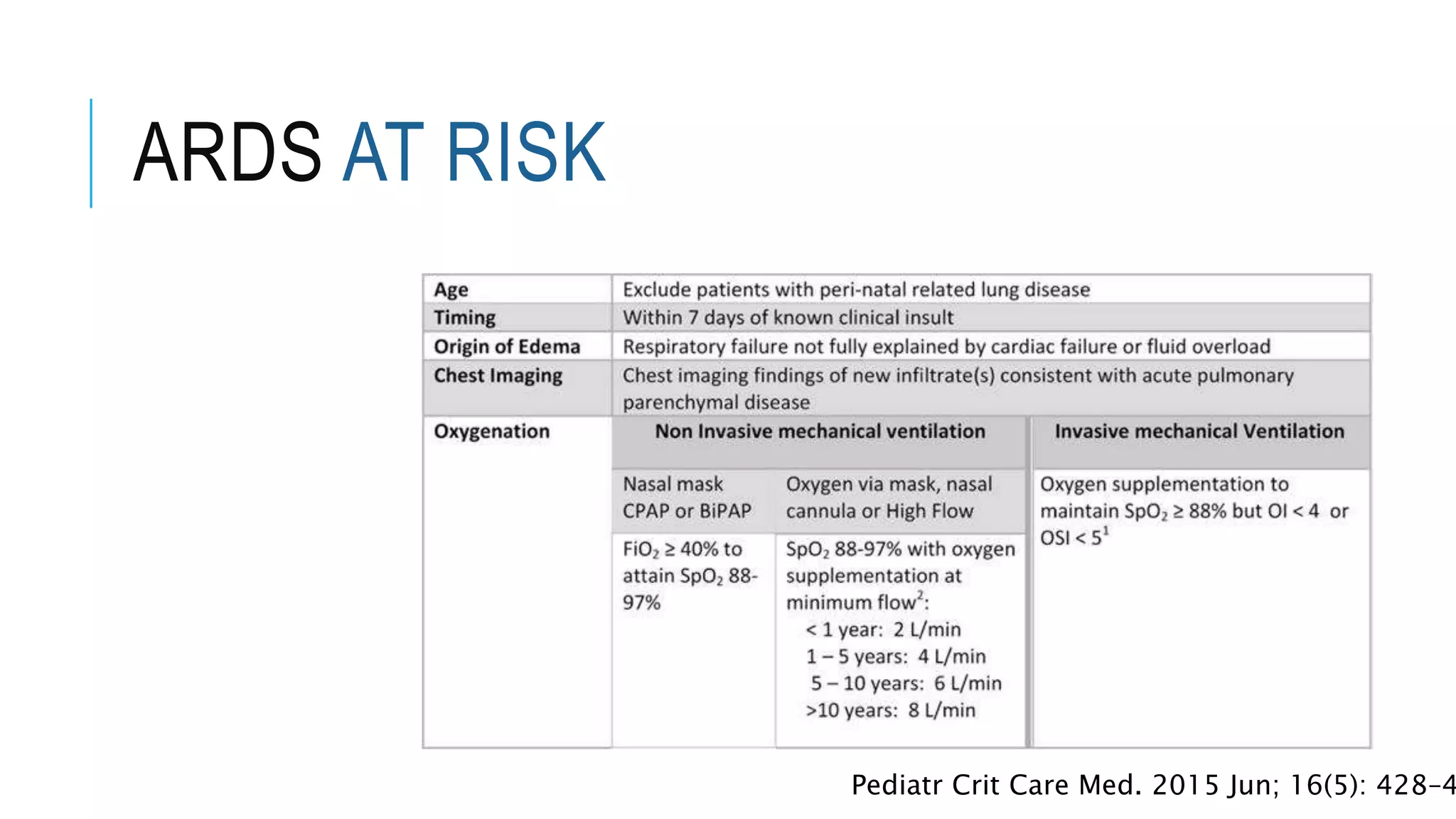 ARDS AT RISK

| Age | Exclude patients with peri-natal related lung disease | | |
|---|---|---|---|
| Timing | Within 7 days of known clinical insult | | |
| Origin of Edema | Respiratory failure not fully explained by cardiac failure or fluid overload | | |
| Chest Imaging | Chest imaging findings of new infiltrate(s) consistent with acute pulmonary parenchymal disease | | |
| Oxygenation | Non Invasive mechanical ventilation | | Invasive mechanical Ventilation |
| | Nasal mask CPAP or BiPAP | Oxygen via mask, nasal cannula or High Flow | Oxygen supplementation to maintain $SpO_2 \geq 88\%$ but OI < 4 or OSI < $5^1$ |
| | $FiO_2 \geq 40\%$ to attain $SpO_2$ 88-97% | $SpO_2$ 88-97% with oxygen supplementation at minimum flow$^2$: < 1 year: 2 L/min 1 – 5 years: 4 L/min 5 – 10 years: 6 L/min >10 years: 8 L/min | |

Pediatr Crit Care Med. 2015 Jun; 16(5): 428–4